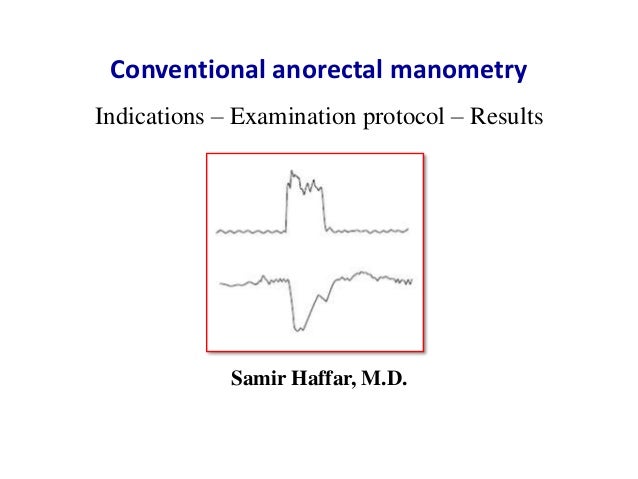 Conventional anorectal manometry

Indications – Examination protocol – Results

Samir Haffar, M.D.